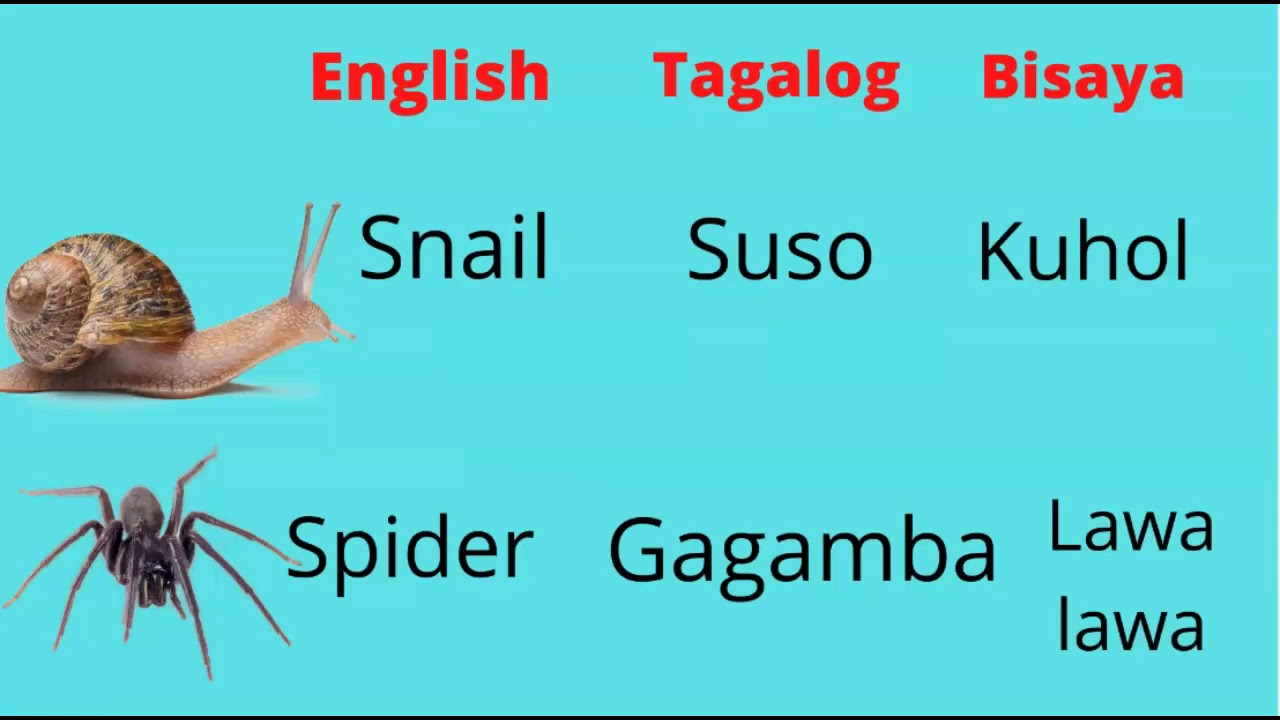 | English | Tagalog | Bisaya |
|---|---|---|
| Snail | Suso | Kuhol |
| Spider | Gagamba | Lawa lawa |